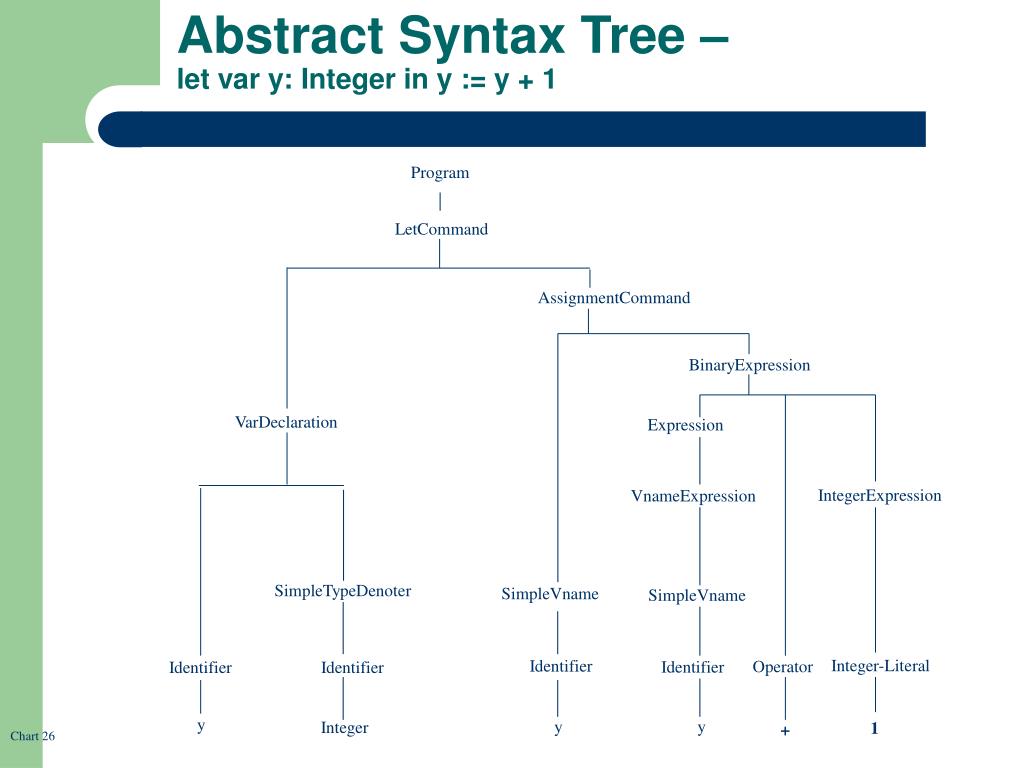 Abstract Syntax Tree –
let var y: Integer in y := y + 1

Program

LetCommand

AssignmentCommand

BinaryExpression

VarDeclaration

Expression

VnameExpression

IntegerExpression

SimpleTypeDenoter

SimpleVname

SimpleVname

Identifier

Identifier

Identifier

Identifier

Operator

Integer-Literal

y

Integer

y

y

+

1

Chart 26